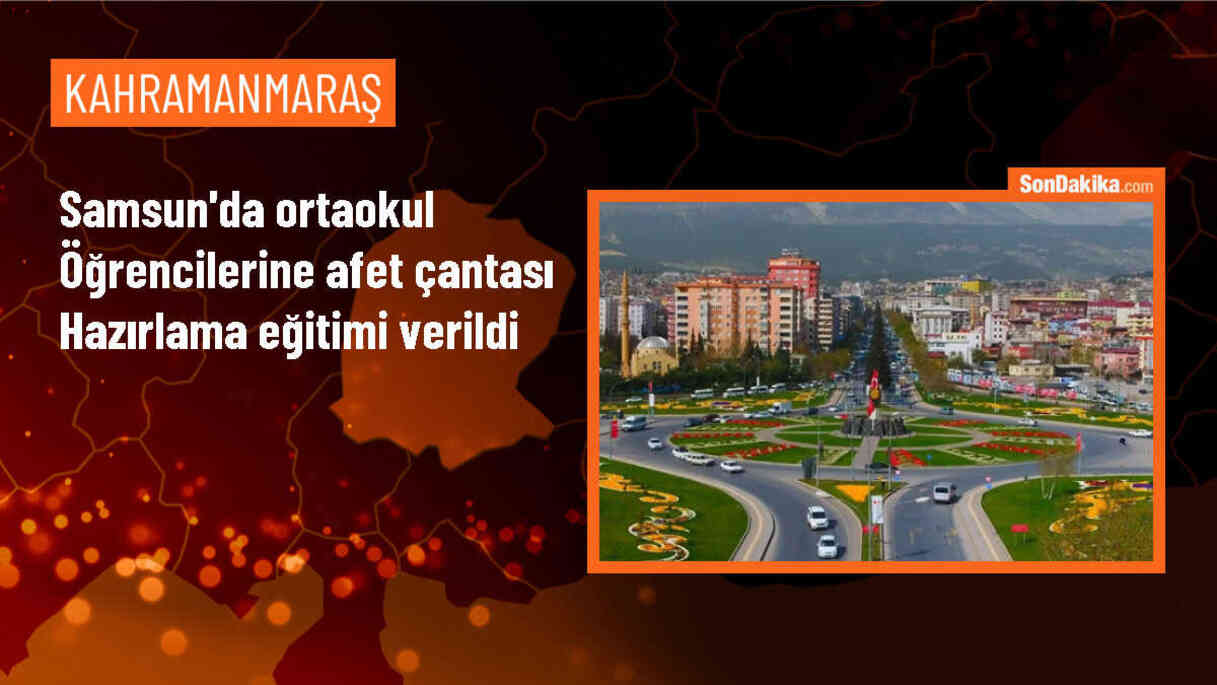 KAHRAMANMARAŞ

Samsun'da ortaokul Öğrencilerine afet çantası Hazırlama eğitimi verildi

SonDakika.com